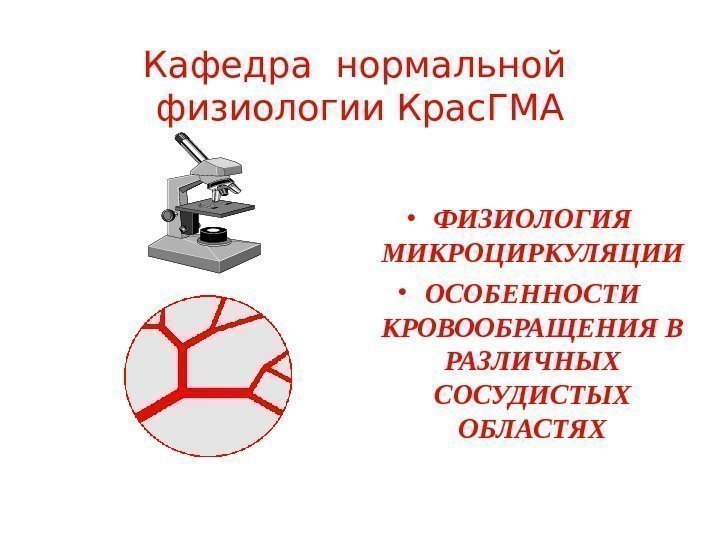 Кафедра нормальной физиологии КрасГМА

• ФИЗИОЛОГИЯ МИКРОЦИРКУЛЯЦИИ
• ОСОБЕННОСТИ КРОВООБРАЩЕНИЯ В РАЗЛИЧНЫХ СОСУДИСТЫХ ОБЛАСТЯХ